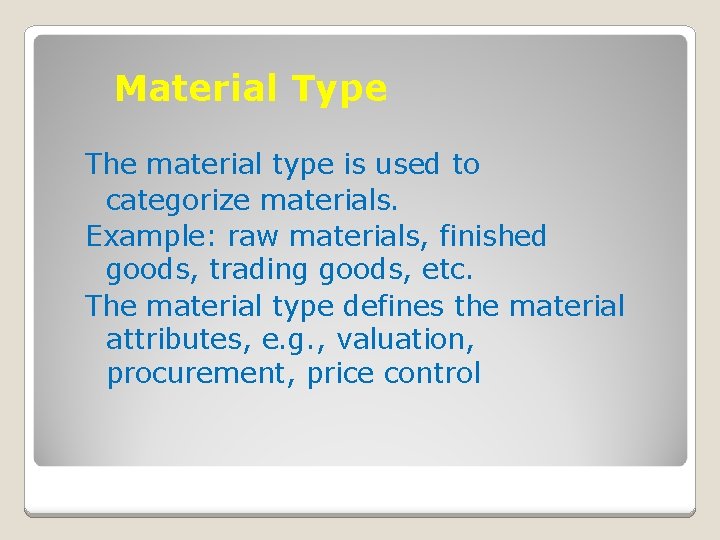 Material Type

The material type is used to categorize materials.

Example: raw materials, finished goods, trading goods, etc.

The material type defines the material attributes, e.g., valuation, procurement, price control